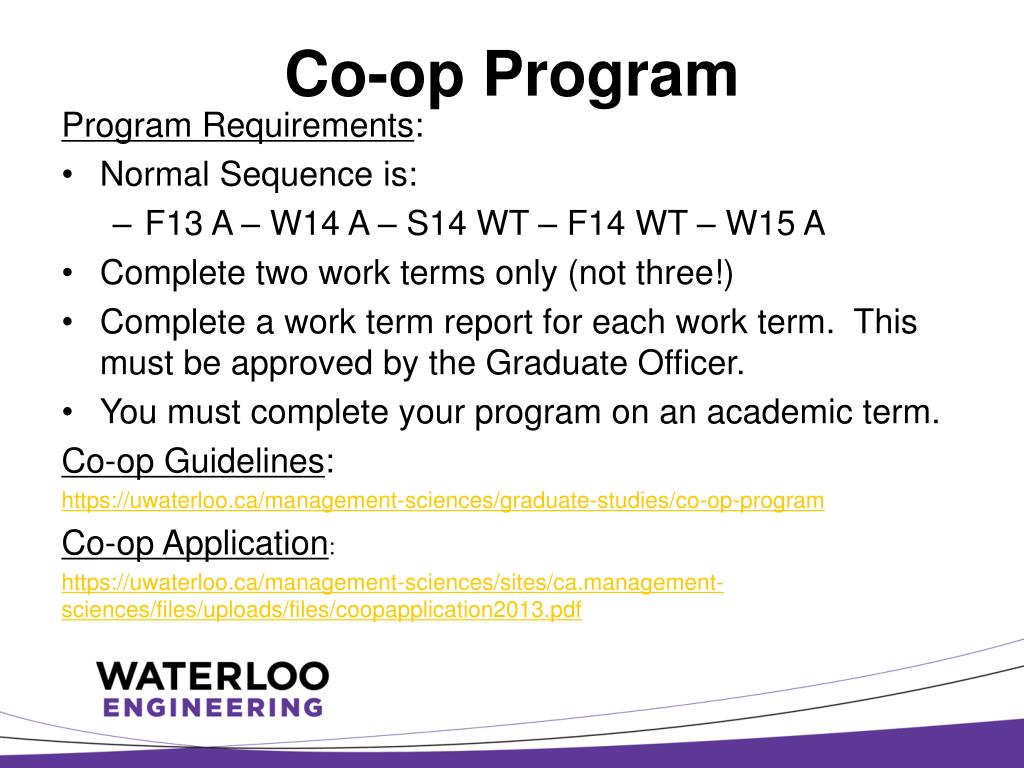 Co-op Program

Program Requirements:

• Normal Sequence is:
– F13 A – W14 A – S14 WT – F14 WT – W15 A

• Complete two work terms only (not three!)

• Complete a work term report for each work term. This must be approved by the Graduate Officer.

• You must complete your program on an academic term.

Co-op Guidelines:

https://uwaterloo.ca/management-sciences/graduate-studies/co-op-program

Co-op Application:

https://uwaterloo.ca/management-sciences/sites/ca.management-sciences/files/uploads/files/coopapplication2013.pdf

WATERLOO
ENGINEERING